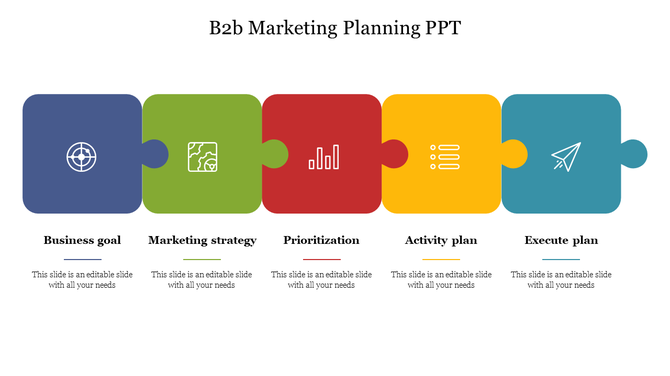 B2b Marketing Planning PPT

Business goal

This slide is an editable slide with all your needs

Marketing strategy

This slide is an editable slide with all your needs

Prioritization

This slide is an editable slide with all your needs

Activity plan

This slide is an editable slide with all your needs

Execute plan

This slide is an editable slide with all your needs